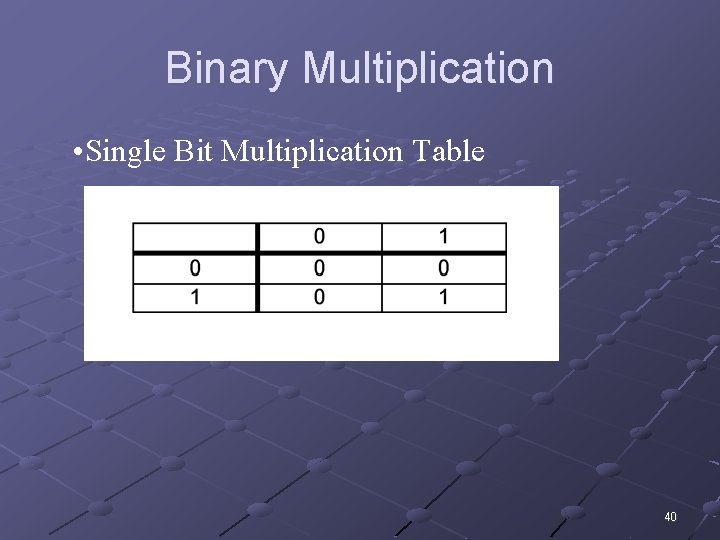 Binary Multiplication

•Single Bit Multiplication Table

|  | 0 | 1 |
|---|---|---|
| 0 | 0 | 0 |
| 1 | 0 | 1 |

40